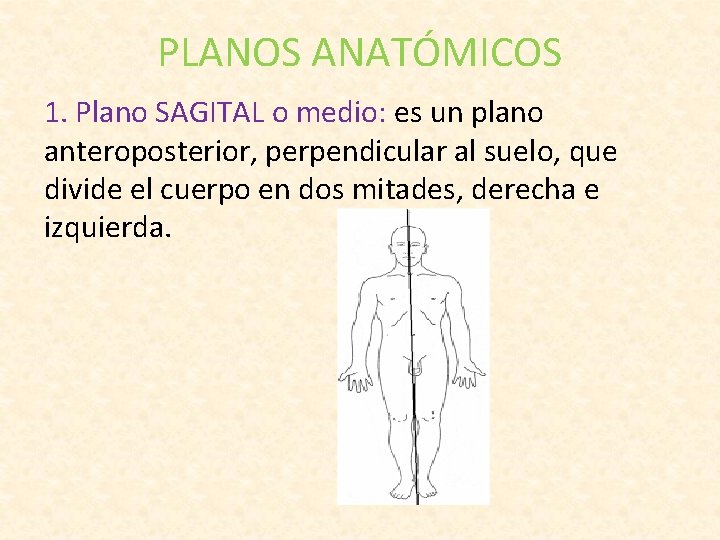 PLANOS ANATÓMICOS

1. Plano SAGITAL o medio: es un plano anteroposterior, perpendicular al suelo, que divide el cuerpo en dos mitades, derecha e izquierda.